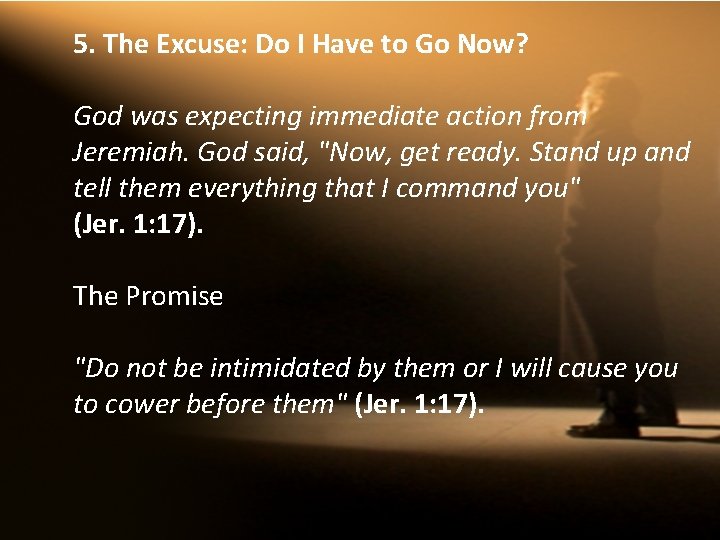 5. The Excuse: Do I Have to Go Now?

God was expecting immediate action from Jeremiah. God said, "Now, get ready. Stand up and tell them everything that I command you" (Jer. 1:17).

The Promise

"Do not be intimidated by them or I will cause you to cower before them" (Jer. 1:17).